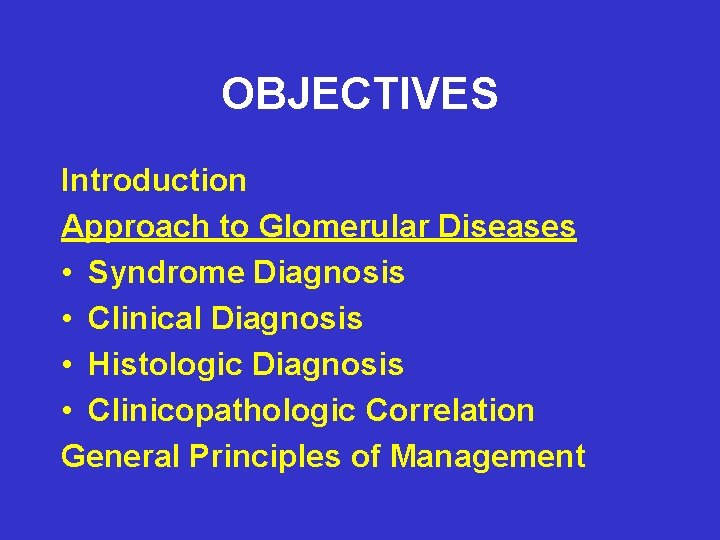 OBJECTIVES

Introduction
Approach to Glomerular Diseases
• Syndrome Diagnosis
• Clinical Diagnosis
• Histologic Diagnosis
• Clinicopathologic Correlation
General Principles of Management